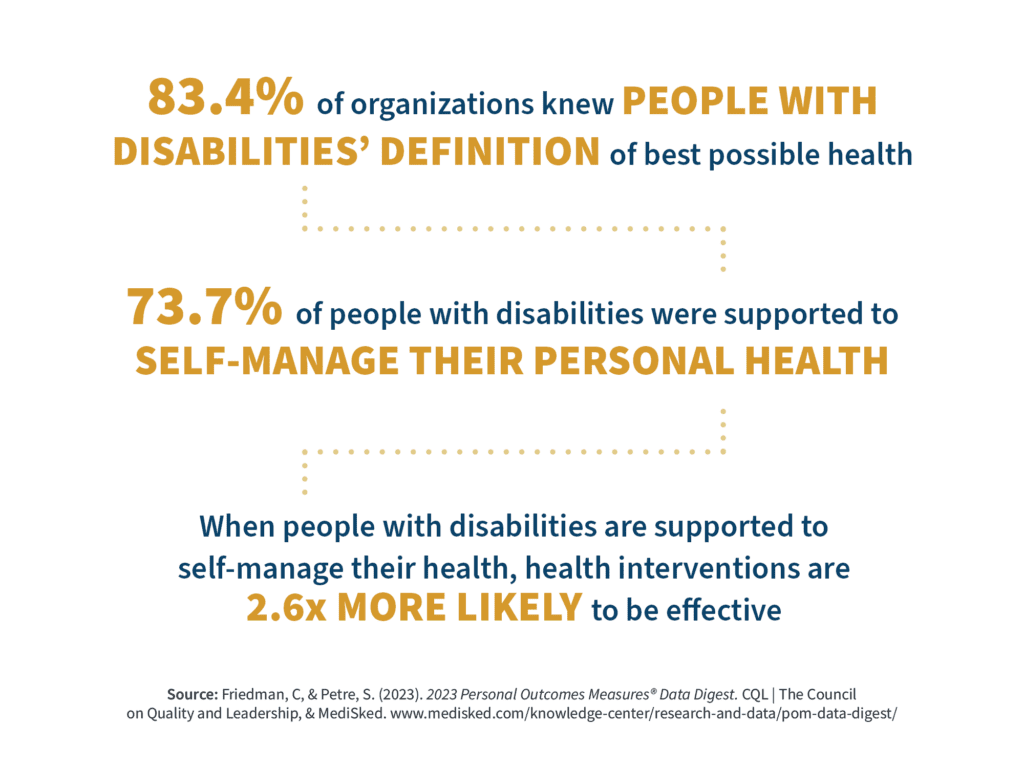 83.4% of organizations knew PEOPLE WITH DISABILITIES' DEFINITION of best possible health

73.7% of people with disabilities were supported to SELF-MANAGE THEIR PERSONAL HEALTH

When people with disabilities are supported to self-manage their health, health interventions are 2.6x MORE LIKELY to be effective

Source: Friedman, C, & Petre, S. (2023). 2023 Personal Outcomes Measures® Data Digest. CQL | The Council on Quality and Leadership, & MediSked. www.medisked.com/knowledge-center/research-and-data/pom-data-digest/